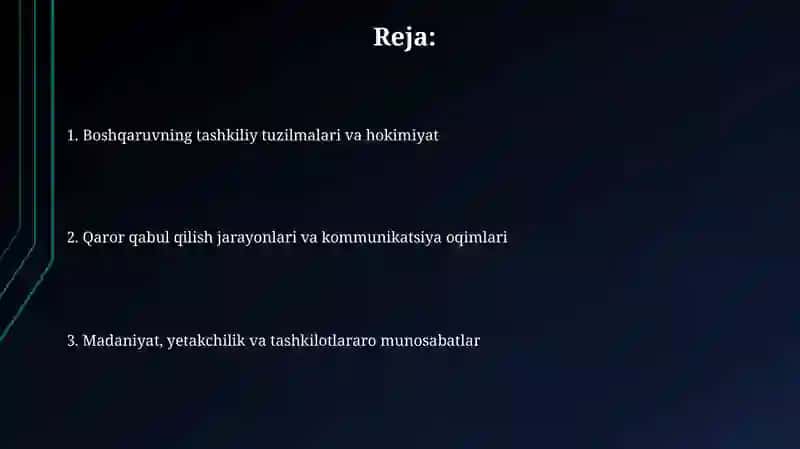 Reja:

1. Boshqaruvning tashkiliy tuzilmalari va hokimiyat

2. Qaror qabul qilish jarayonlari va kommunikatsiya oqimlari

3. Madaniyat, yetakchilik va tashkilotlararo munosabatlar